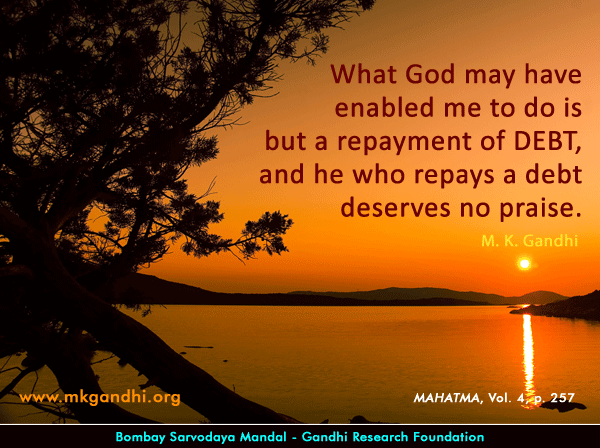 What God may have enabled me to do is but a repayment of DEBT, and he who repays a debt deserves no praise.

M. K. Gandhi

www.mkgandhi.org

MAHATMA, Vol. 4, p. 257

Bombay Sarvodaya Mandal - Gandhi Research Foundation